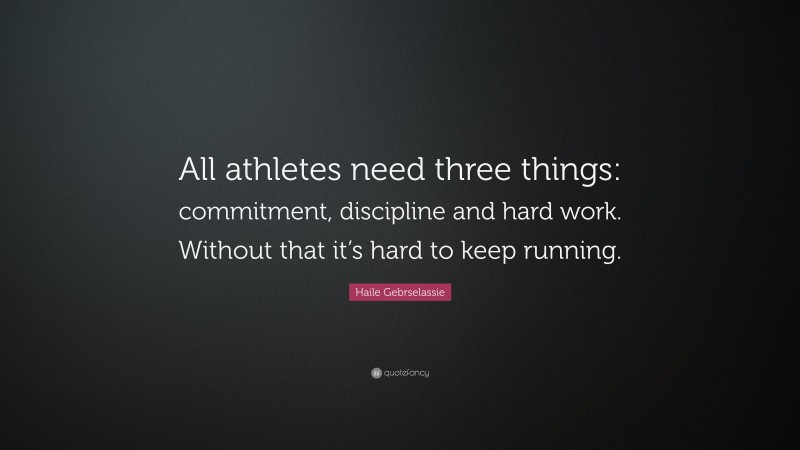 All athletes need three things: commitment, discipline and hard work. Without that it's hard to keep running.

Haile Gebrselassie

quotefancy